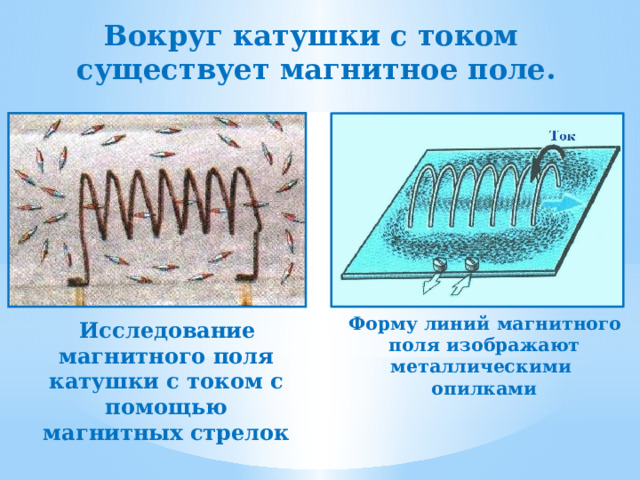 Вокруг катушки с током существует магнитное поле.

Ток

Исследование магнитного поля катушки с током с помощью магнитных стрелок

Форму линий магнитного поля изображают металлическими опилками